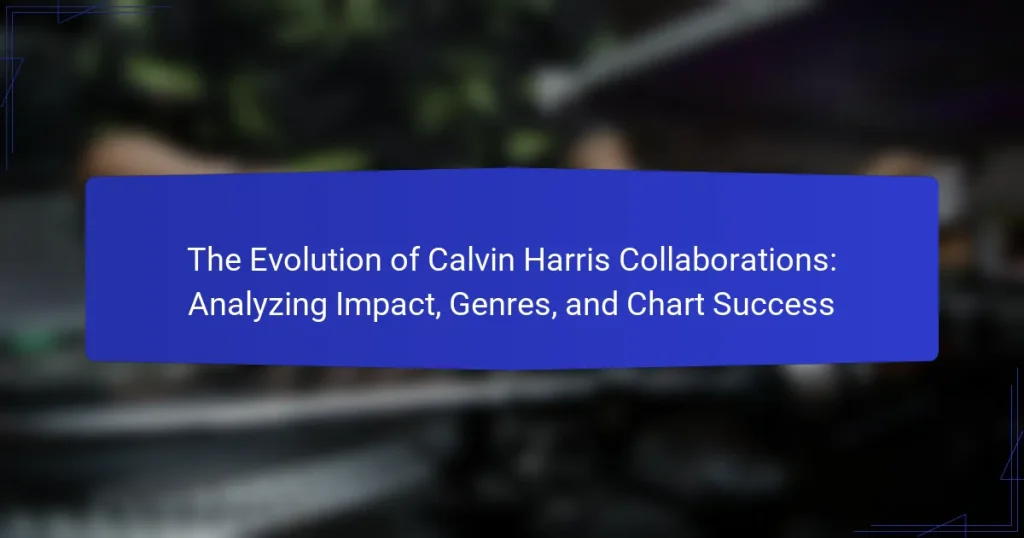 The Evolution of Calvin Harris Collaborations: Analyzing Impact, Genres, and Chart Success